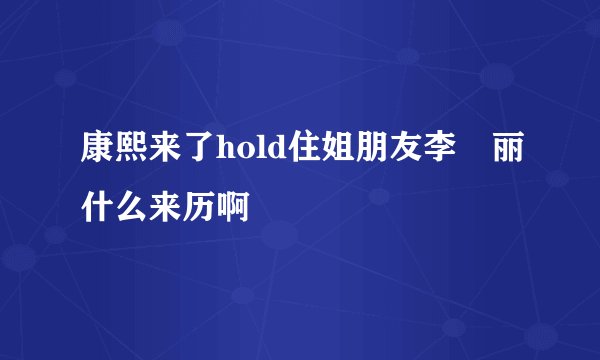 康熙来了hold住姐朋友李　丽什么来历啊